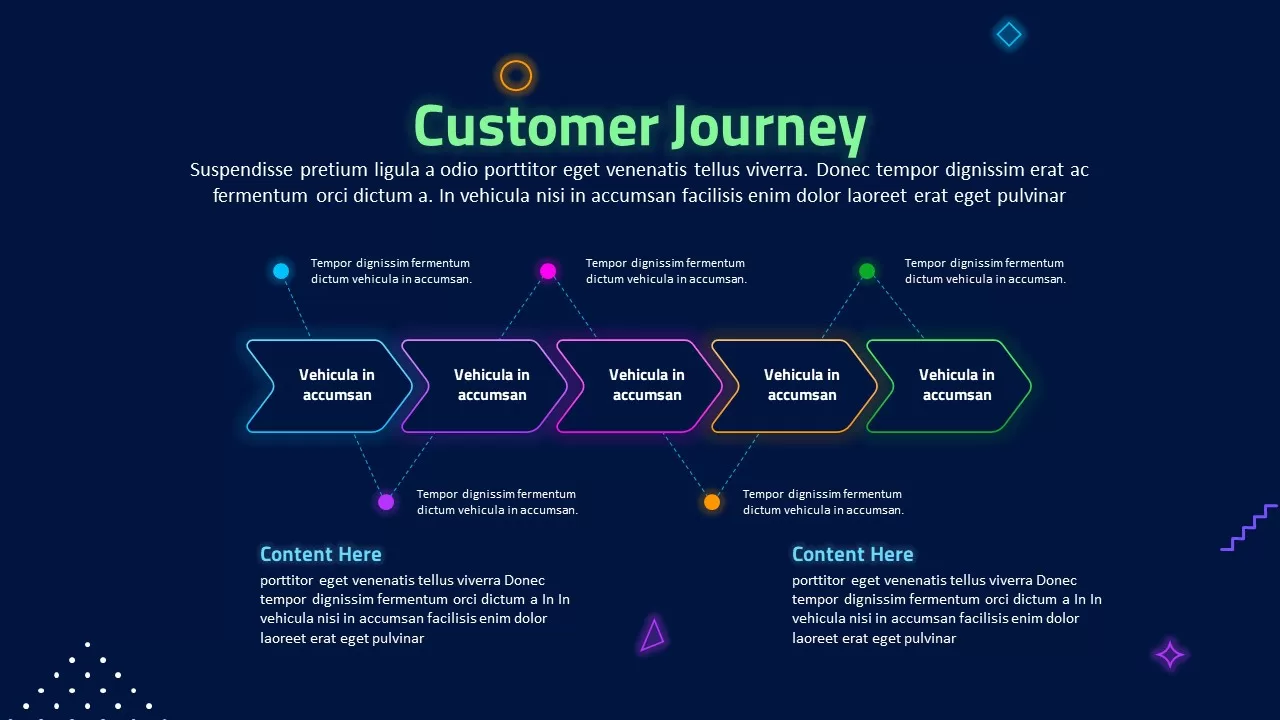 Customer Journey

Suspendisse pretium ligula a odio porttitor eget venenatis tellus viverra. Donec tempor dignissim erat ac fermentum orci dictum a. In vehicula nisi in accumsan facilisis enim dolor laoreet erat eget pulvinar

Tempor dignissim fermentum dictum vehicula in accumsan.

Tempor dignissim fermentum dictum vehicula in accumsan.

Tempor dignissim fermentum dictum vehicula in accumsan.

Vehicula in accumsan

Vehicula in accumsan

Vehicula in accumsan

Vehicula in accumsan

Vehicula in accumsan

Tempor dignissim fermentum dictum vehicula in accumsan.

Tempor dignissim fermentum dictum vehicula in accumsan.

Content Here

porttitor eget venenatis tellus viverra Donec tempor dignissim fermentum orci dictum a In In vehicula nisi in accumsan facilisis enim dolor laoreet erat eget pulvinar

Content Here

porttitor eget venenatis tellus viverra Donec tempor dignissim fermentum orci dictum a In In vehicula nisi in accumsan facilisis enim dolor laoreet erat eget pulvinar